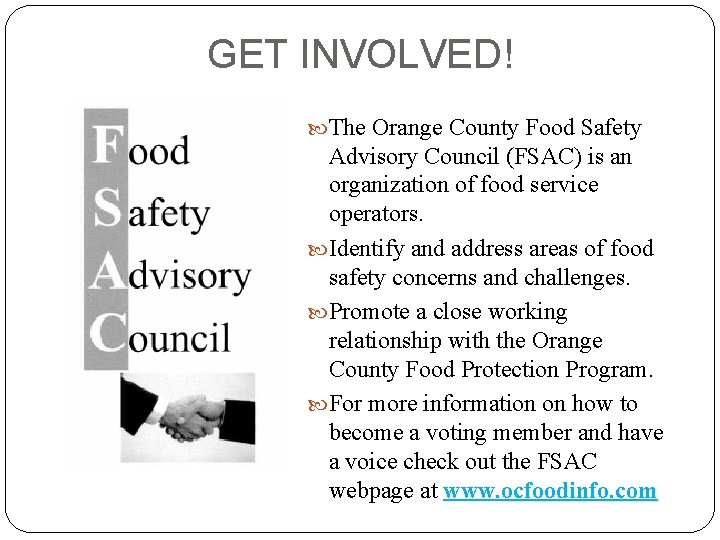 GET INVOLVED!

Food
Safety
Advisory
Council

The Orange County Food Safety Advisory Council (FSAC) is an organization of food service operators.

Identify and address areas of food safety concerns and challenges.

Promote a close working relationship with the Orange County Food Protection Program.

For more information on how to become a voting member and have a voice check out the FSAC webpage at www.ocfoodinfo.com